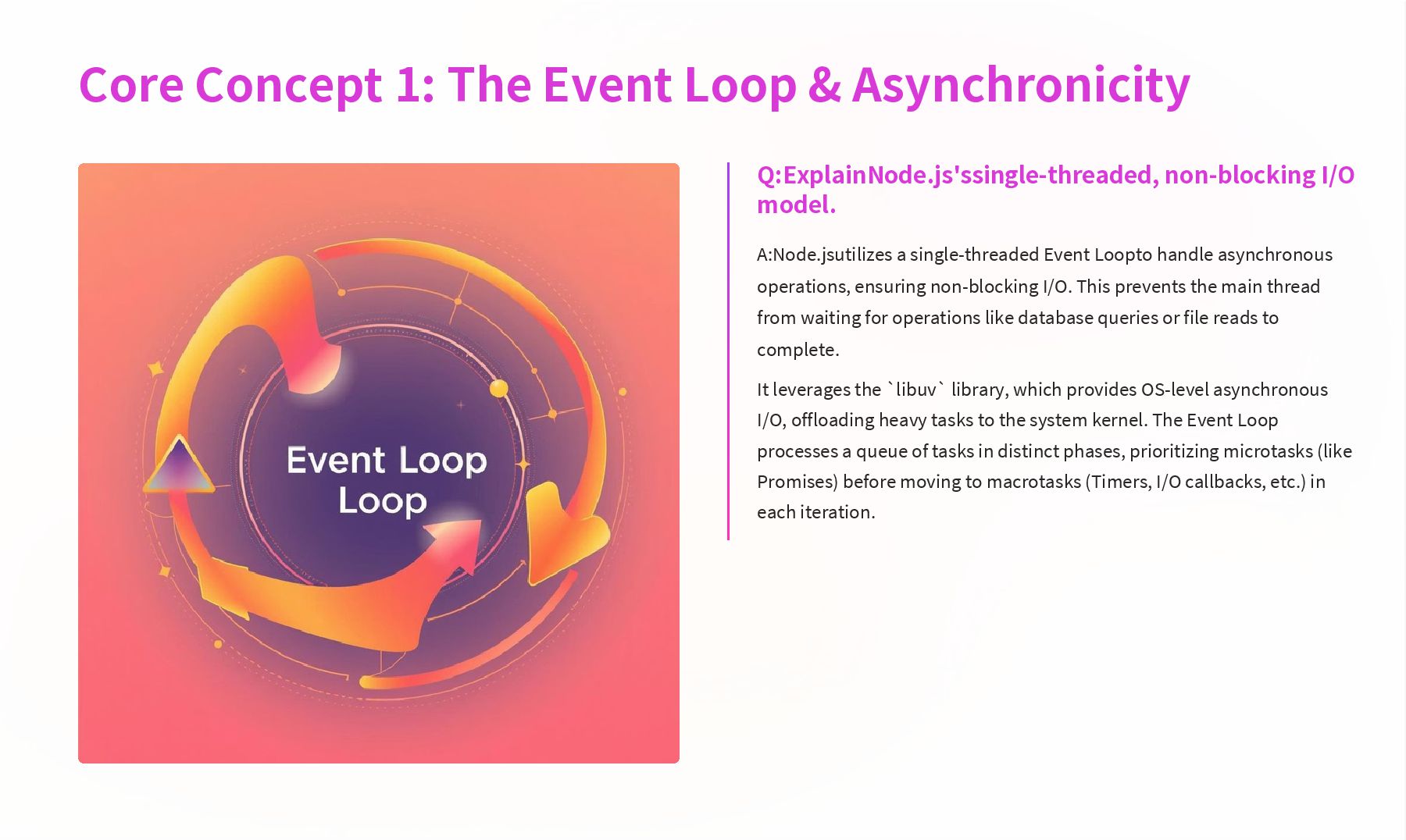 Core Concept 1: The Event Loop & Asynchronicity

Event Loop
Loop

Q:ExplainNode.js'ssingle-threaded, non-blocking I/O model.

A:Node.jsutilizes a single-threaded Event Loopto handle asynchronous operations, ensuring non-blocking I/O. This prevents the main thread from waiting for operations like database queries or file reads to complete.

It leverages the `libuv` library, which provides OS-level asynchronous I/O, offloading heavy tasks to the system kernel. The Event Loop processes a queue of tasks in distinct phases, prioritizing microtasks (like Promises) before moving to macrotasks (Timers, I/O callbacks, etc.) in each iteration.